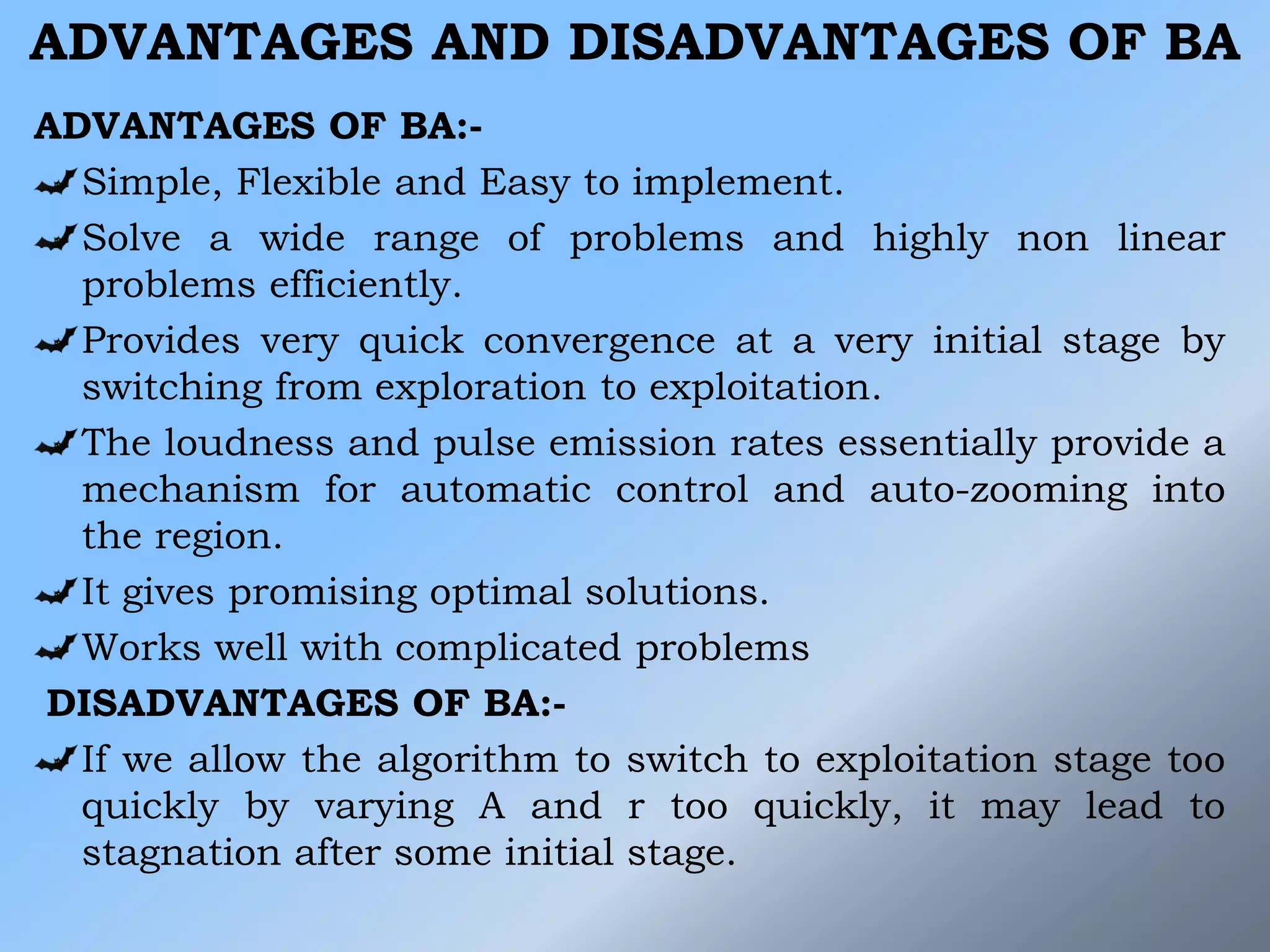 ADVANTAGES AND DISADVANTAGES OF BA

ADVANTAGES OF BA:-

Simple, Flexible and Easy to implement.

Solve a wide range of problems and highly non linear problems efficiently.

Provides very quick convergence at a very initial stage by switching from exploration to exploitation.

The loudness and pulse emission rates essentially provide a mechanism for automatic control and auto-zooming into the region.

It gives promising optimal solutions.

Works well with complicated problems

DISADVANTAGES OF BA:-

If we allow the algorithm to switch to exploitation stage too quickly by varying A and r too quickly, it may lead to stagnation after some initial stage.